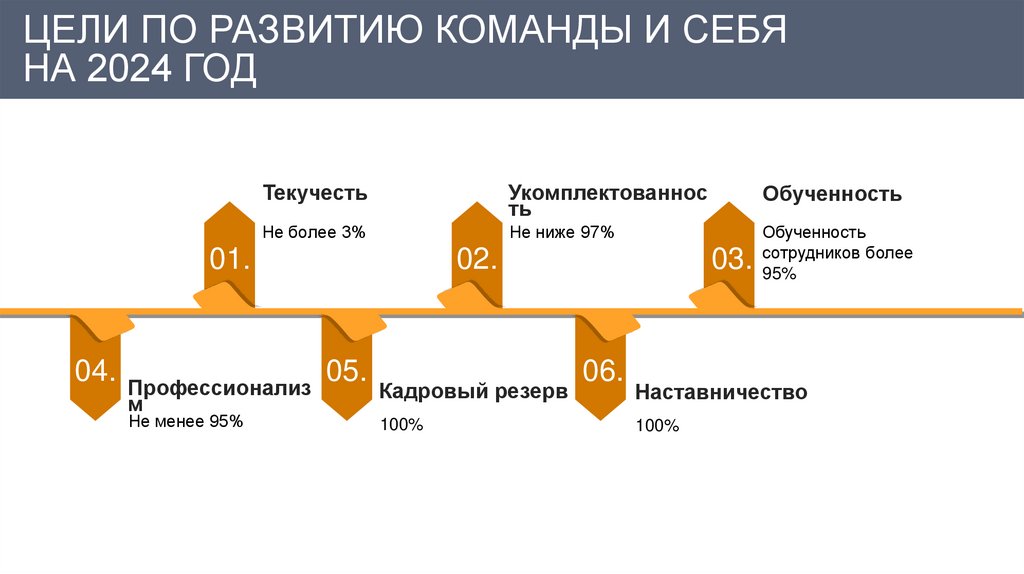 ЦЕЛИ ПО РАЗВИТИЮ КОМАНДЫ И СЕБЯ НА 2024 ГОД

01.
Текучесть
Не более 3%

02.
Укомплектованность
Не ниже 97%

03.
Обученность
Обученность сотрудников более 95%

04.
Профессионализм
Не менее 95%

05.
Кадровый резерв
100%

06.
Наставничество
100%